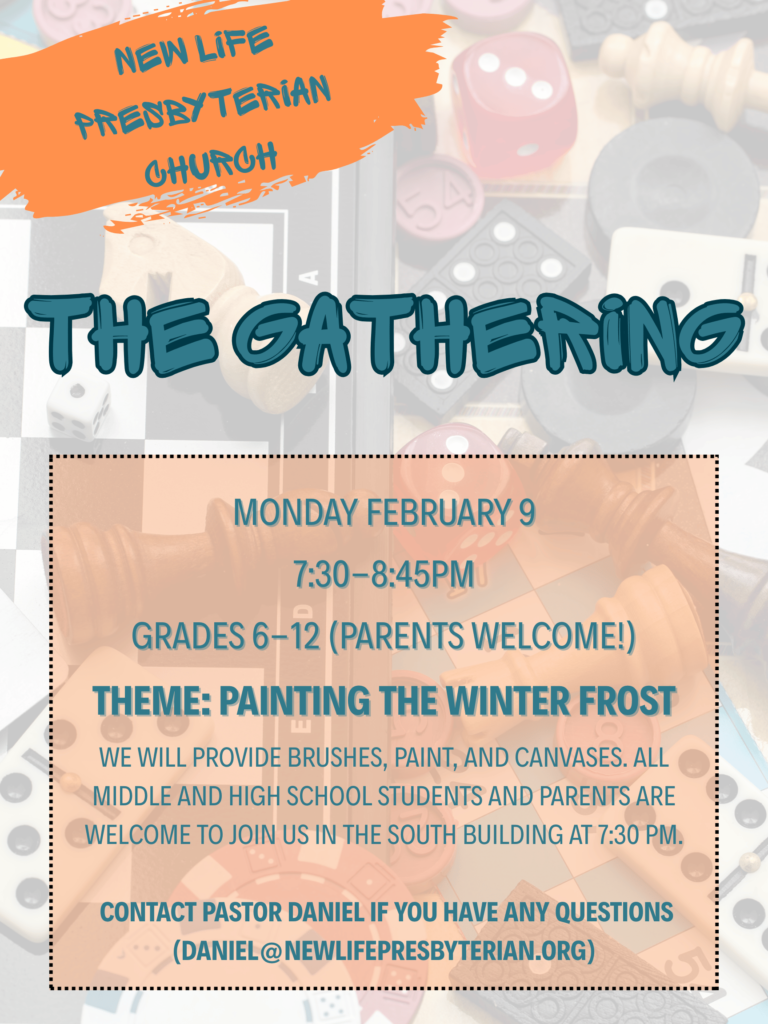 NEW LIFE PRESBYTERIAN CHURCH

THE GATHERING

MONDAY FEBRUARY 9

7:30–8:45PM

GRADES 6–12 (PARENTS WELCOME!)

THEME: PAINTING THE WINTER FROST

WE WILL PROVIDE BRUSHES, PAINT, AND CANVASES. ALL MIDDLE AND HIGH SCHOOL STUDENTS AND PARENTS ARE WELCOME TO JOIN US IN THE SOUTH BUILDING AT 7:30 PM.

CONTACT PASTOR DANIEL IF YOU HAVE ANY QUESTIONS (DANIEL@NEWLIFEPRESBYTERIAN.ORG)